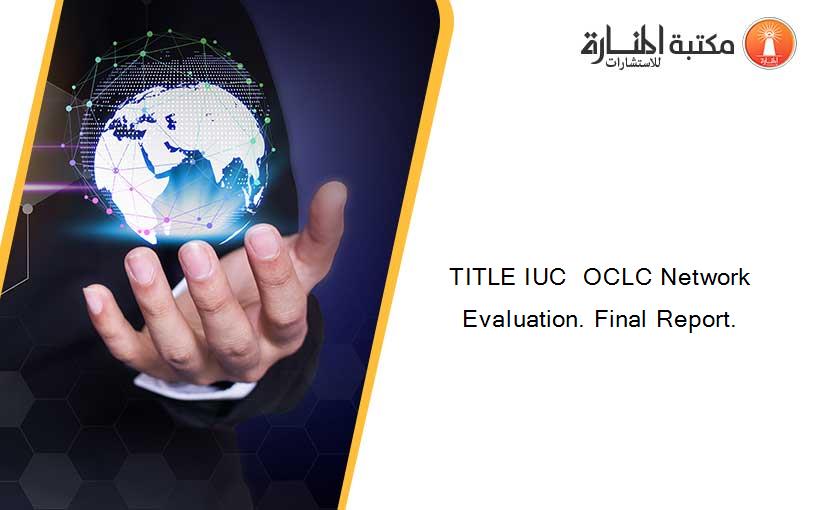 مكتبة المنارة للاستشارات

TITLE IUC OCLC Network Evaluation. Final Report.